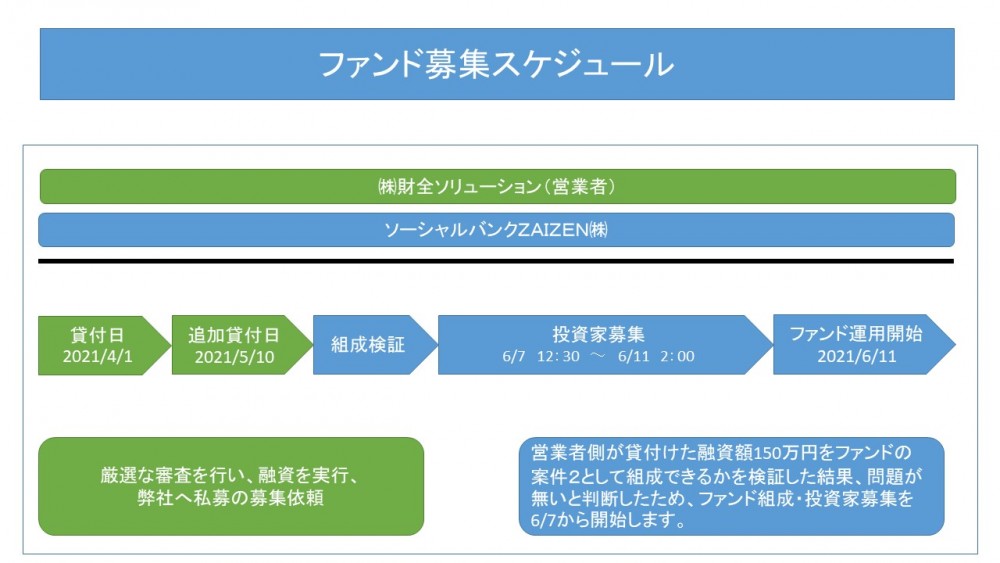 ファンド募集スケジュール

㈱財全ソリューション（営業者）

ソーシャルバンクZAIZEN㈱

貸付日
2021/4/1

追加貸付日
2021/5/10

組成検証

投資家募集
6/7 12:30 ～ 6/11 2:00

ファンド運用開始
2021/6/11

厳選な審査を行い、融資を実行、弊社へ私募の募集依頼

営業者側が貸付けた融資額150万円をファンドの案件2として組成できるかを検証した結果、問題が無いと判断したため、ファンド組成・投資家募集を6/7から開始します。